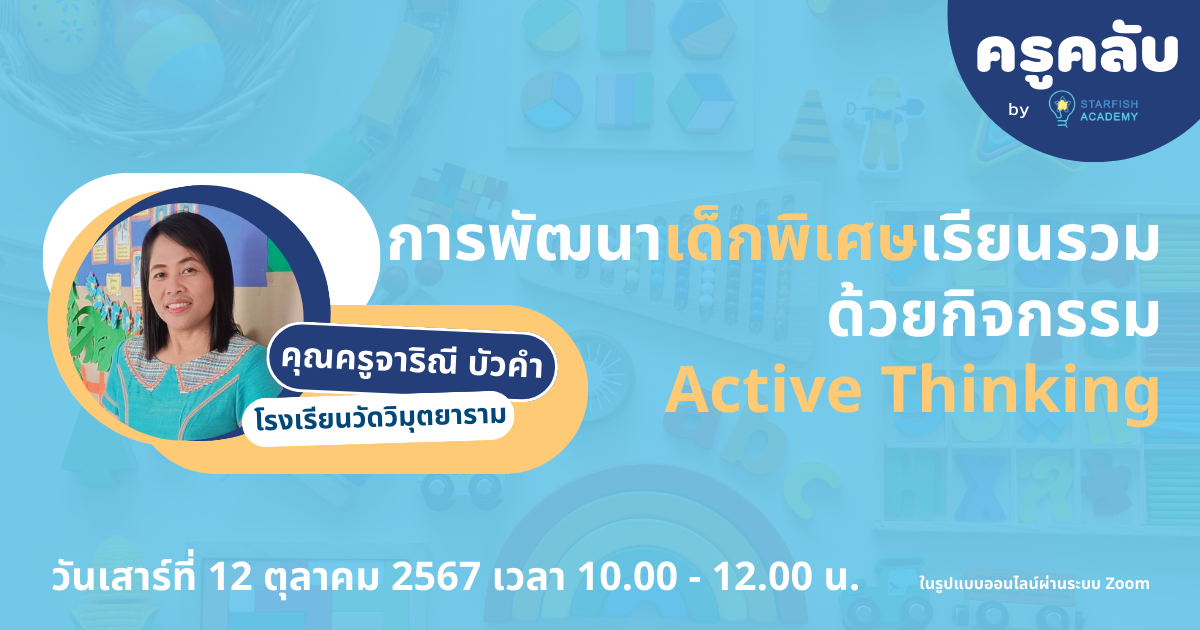 ครูคลับ
by STARFISH ACADEMY

การพัฒนาเด็กพิเศษเรียนรวม
ด้วยกิจกรรม
Active Thinking

คุณครูจาริณี บัวคำ
โรงเรียนวัดวิมุตยาราม

วันเสาร์ที่ 12 ตุลาคม 2567 เวลา 10.00 - 12.00 น.

ในรูปแบบออนไลน์ผ่านระบบ Zoom